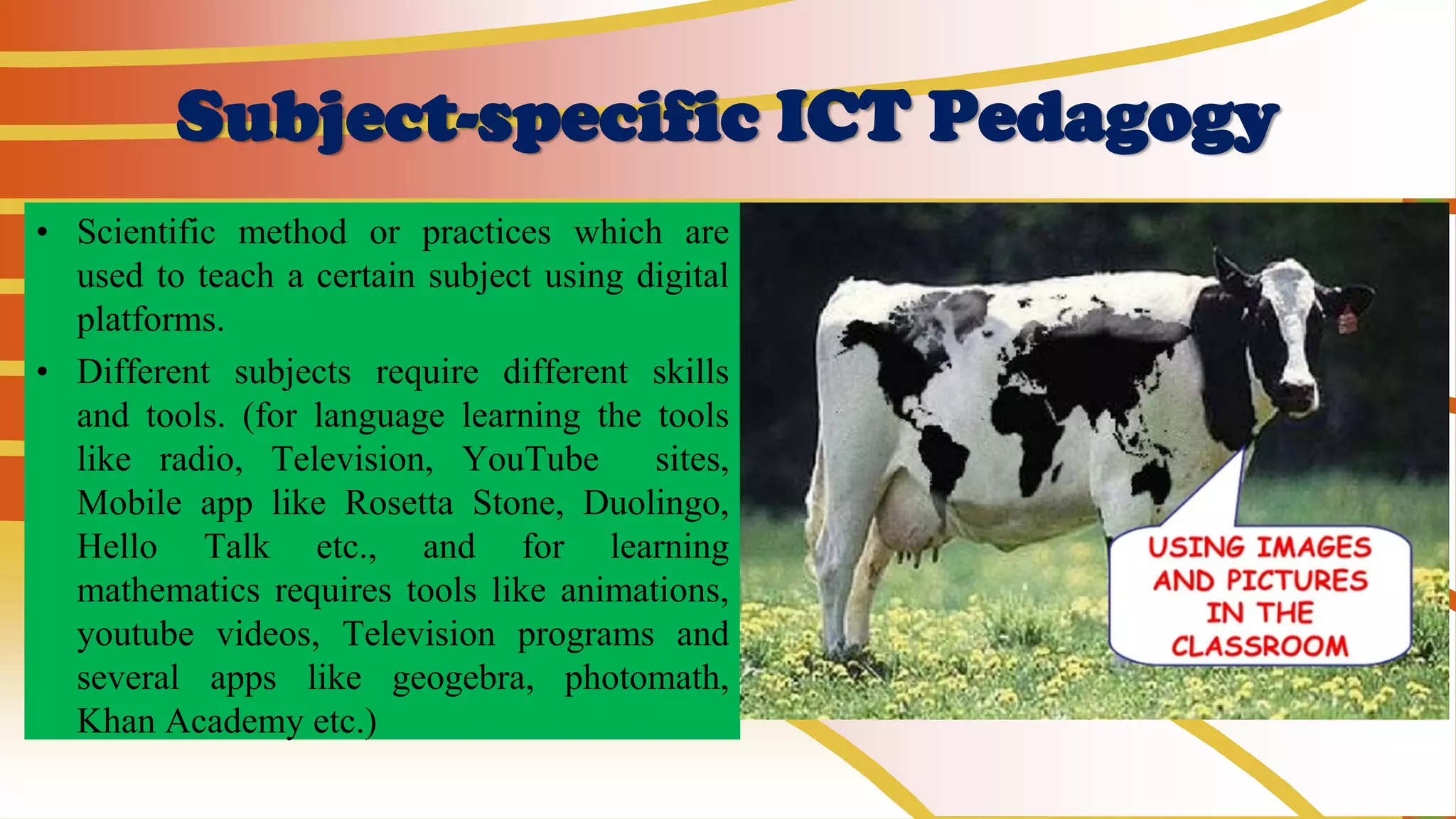 Subject-specific ICT Pedagogy

• Scientific method or practices which are used to teach a certain subject using digital platforms.

• Different subjects require different skills and tools. (for language learning the tools like radio, Television, YouTube sites, Mobile app like Rosetta Stone, Duolingo, Hello Talk etc., and for learning mathematics requires tools like animations, youtube videos, Television programs and several apps like geogebra, photomath, Khan Academy etc.)

USING IMAGES AND PICTURES IN THE CLASSROOM